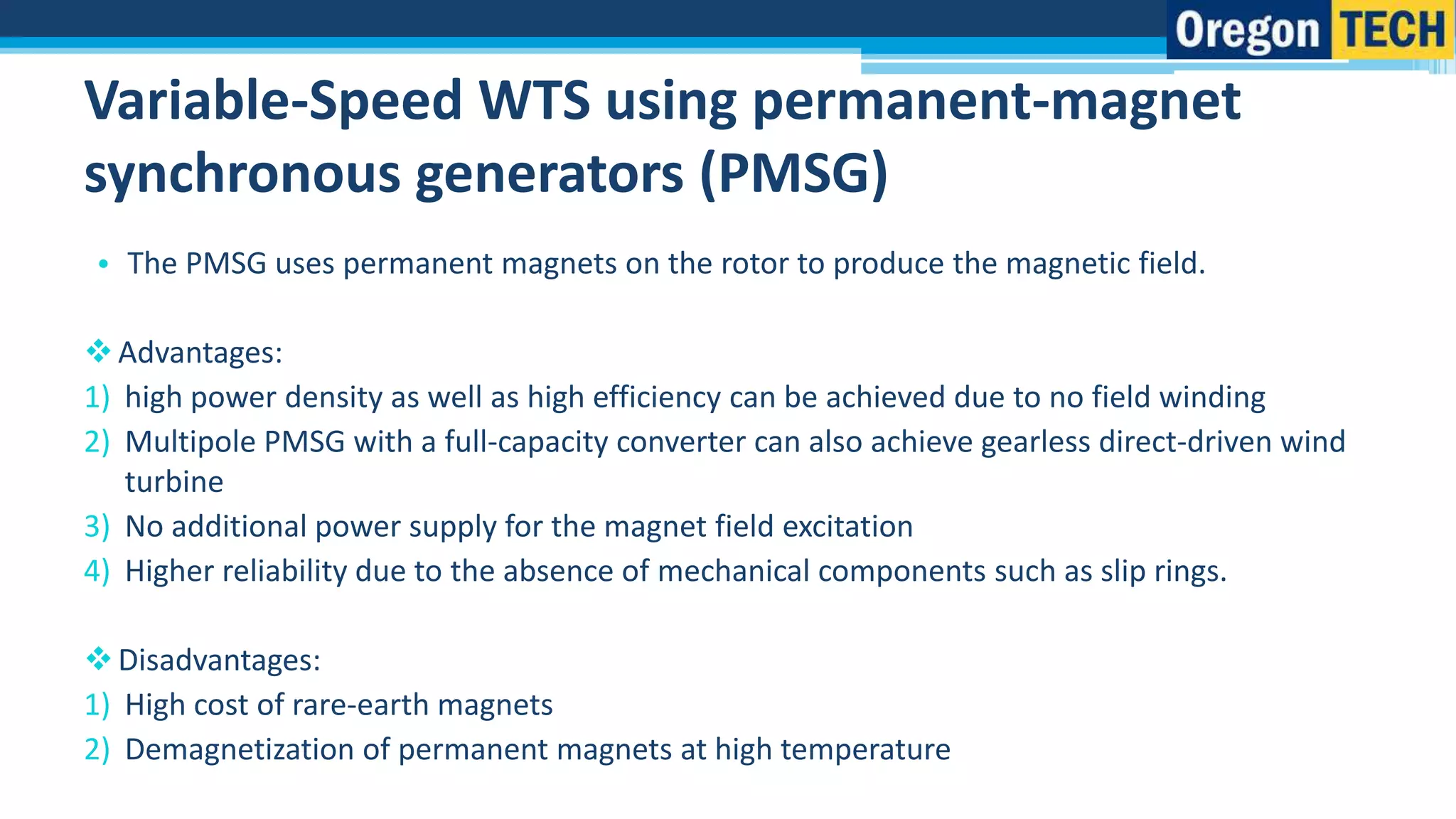 Oregon TECH

Variable-Speed WTS using permanent-magnet synchronous generators (PMSG)

• The PMSG uses permanent magnets on the rotor to produce the magnetic field.

❖ Advantages:
1) high power density as well as high efficiency can be achieved due to no field winding
2) Multipole PMSG with a full-capacity converter can also achieve gearless direct-driven wind turbine
3) No additional power supply for the magnet field excitation
4) Higher reliability due to the absence of mechanical components such as slip rings.

❖ Disadvantages:
1) High cost of rare-earth magnets
2) Demagnetization of permanent magnets at high temperature